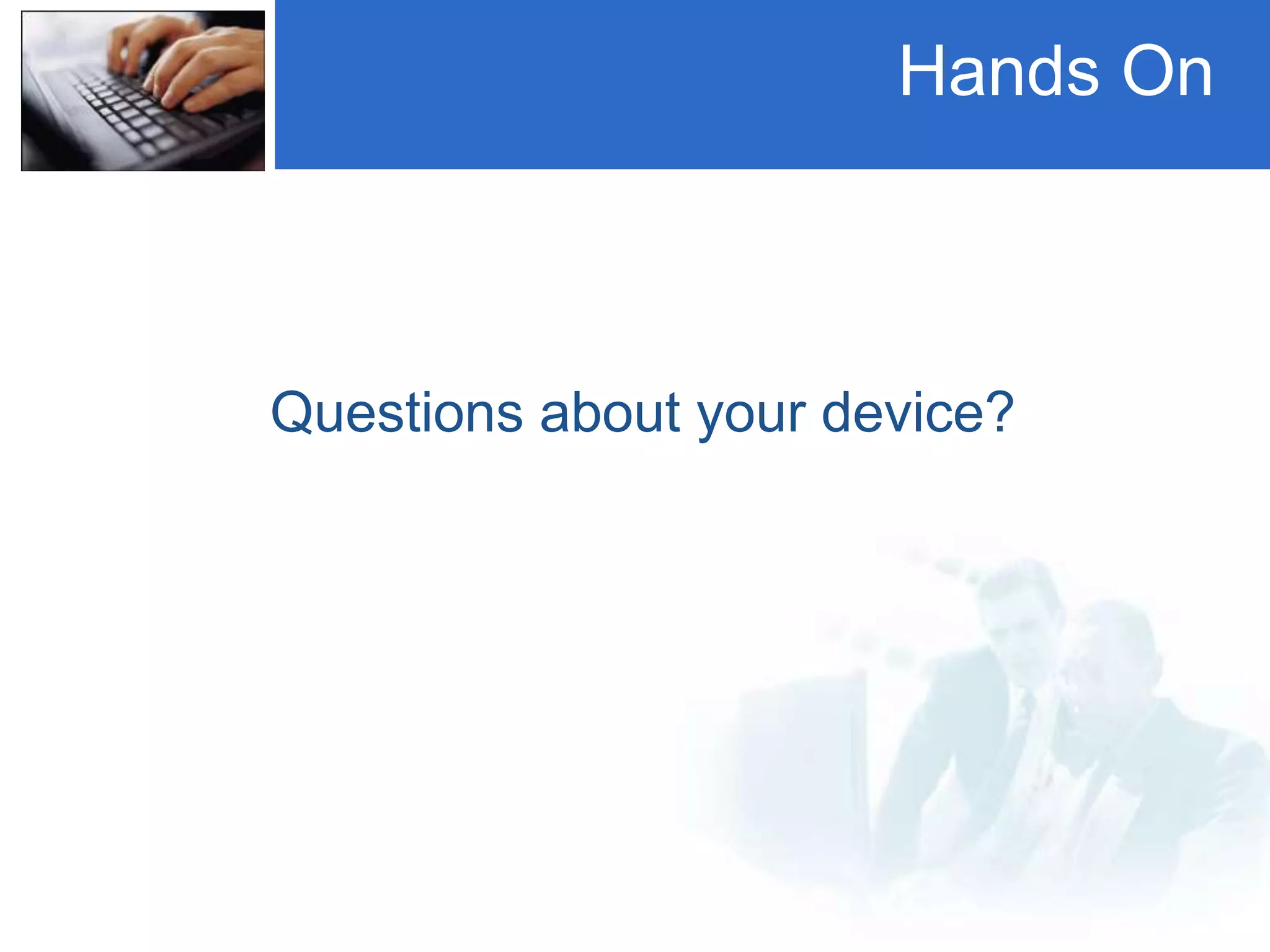 Hands On

Questions about your device?